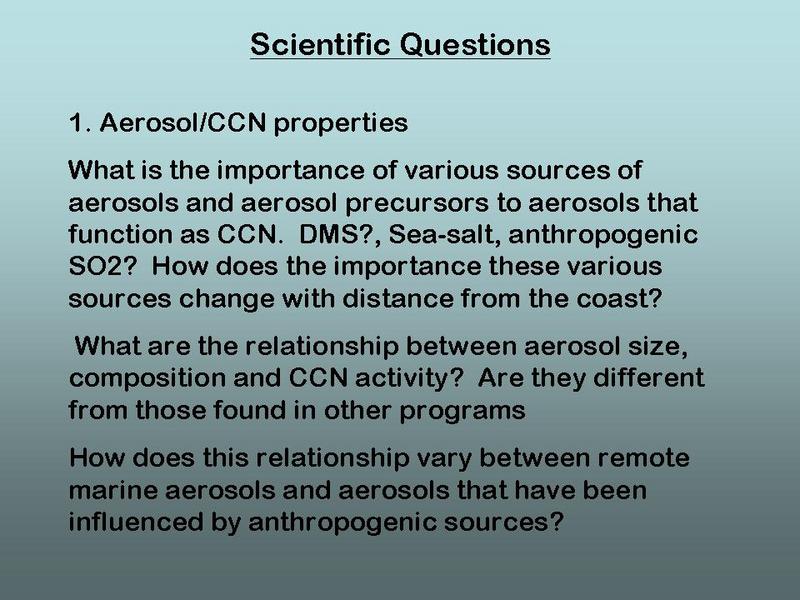 Scientific Questions

1. Aerosol/CCN properties

What is the importance of various sources of aerosols and aerosol precursors to aerosols that function as CCN. DMS?, Sea-salt, anthropogenic SO2? How does the importance these various sources change with distance from the coast?

What are the relationship between aerosol size, composition and CCN activity? Are they different from those found in other programs

How does this relationship vary between remote marine aerosols and aerosols that have been influenced by anthropogenic sources?